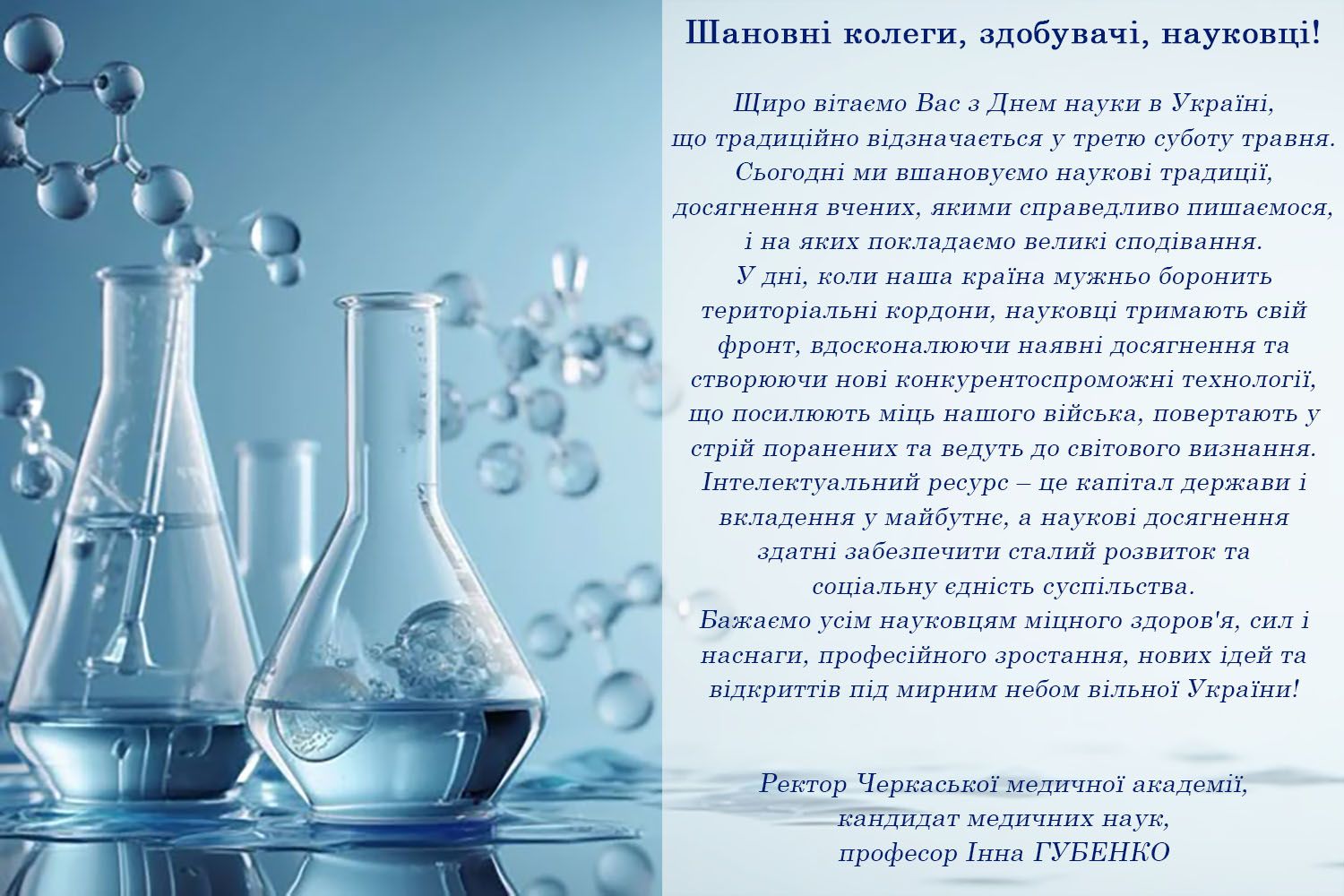 Шановні колеги, здобувачі, науковці!

Щиро вітаємо Вас з Днем науки в Україні, що традиційно відзначається у третю суботу травня. Сьогодні ми вшановуємо наукові традиції, досягнення вчених, якими справедливо пишаємося, і на яких покладаємо великі сподівання. У дні, коли наша країна мужньо боронить територіальні кордони, науковці тримають свій фронт, вдосконалюючи наявні досягнення та створюючи нові конкурентоспроможні технології, що посилюють міць нашого війська, повертають у стрій поранених та ведуть до світового визнання. Інтелектуальний ресурс – це капітал держави і вкладення у майбутнє, а наукові досягнення здатні забезпечити сталий розвиток та соціальну єдність суспільства. Бажаємо усім науковцям міцного здоров'я, сил і наснаги, професійного зростання, нових ідей та відкриттів під мирним небом вільної України!

Ректор Черкаської медичної академії,
кандидат медичних наук,
професор Інна ГУБЕНКО